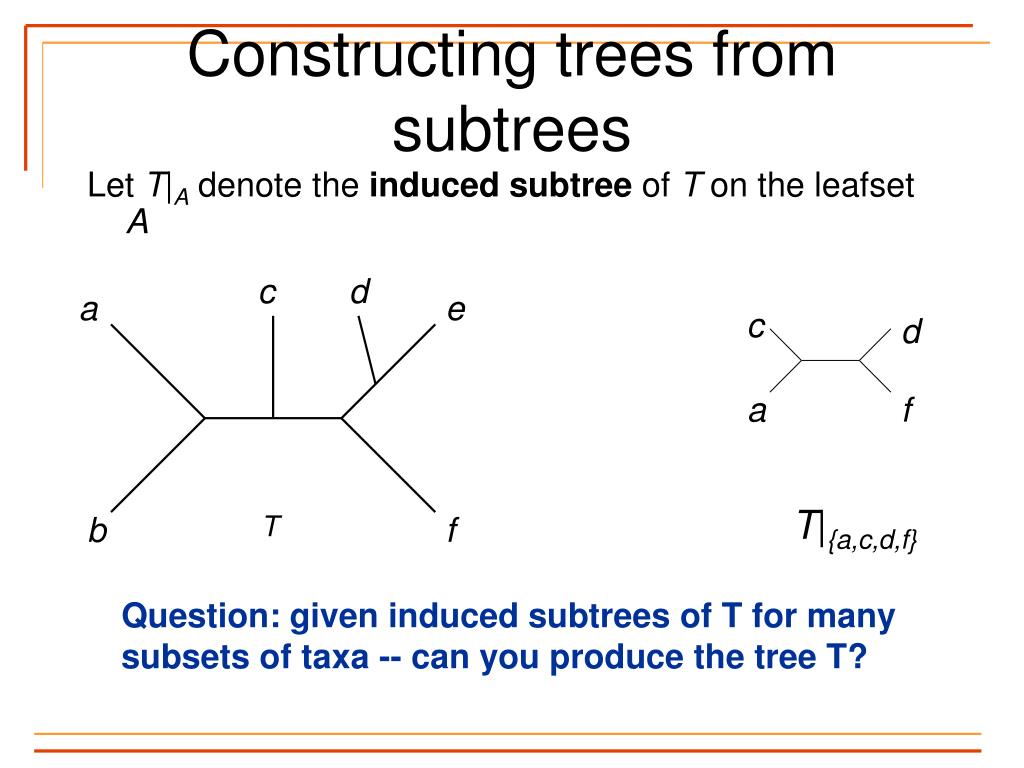 Constructing trees from subtrees

Let $T|_A$ denote the **induced subtree** of $T$ on the leafset $A$

a
c
d
e
b
T
f

c
d
a
f

$T|_{\{a,c,d,f\}}$

Question: given induced subtrees of T for many subsets of taxa -- can you produce the tree T?